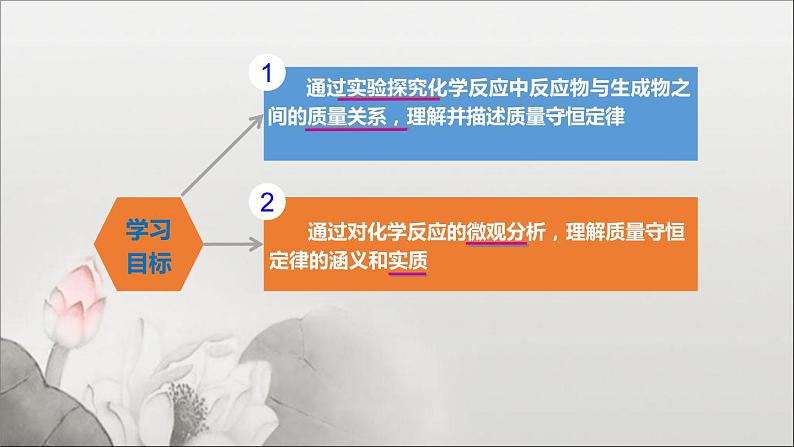 学习目标

1

通过实验探究化学反应中反应物与生成物之间的质量关系，理解并描述质量守恒定律

2

通过对化学反应的微观分析，理解质量守恒定律的涵义和实质